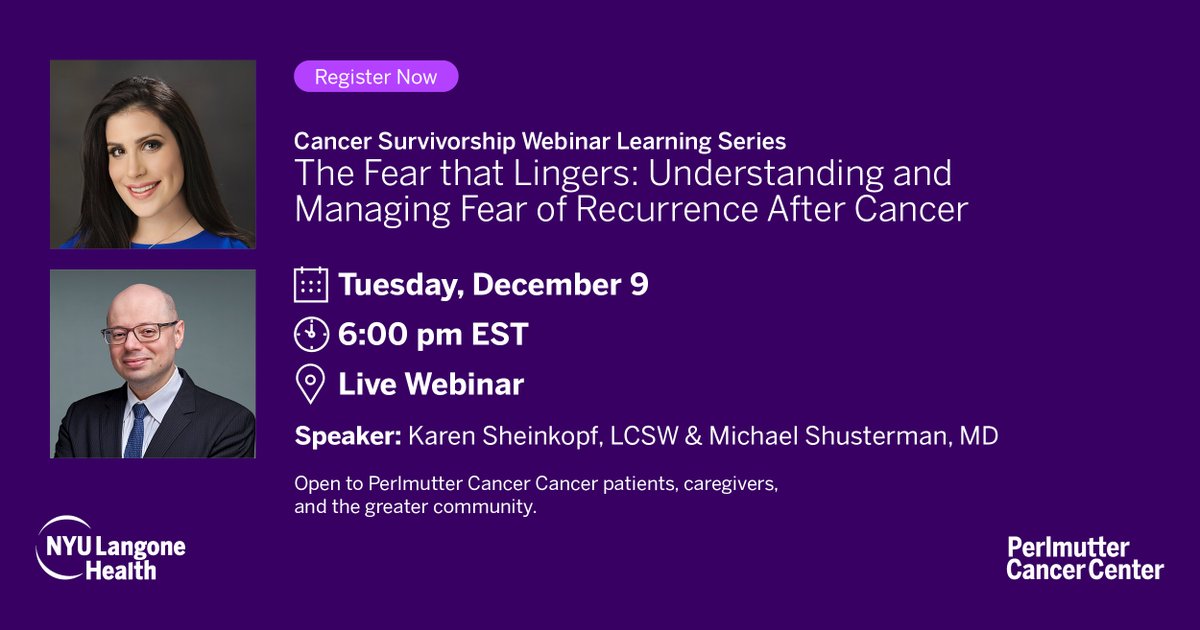 Register Now

Cancer Survivorship Webinar Learning Series
The Fear that Lingers: Understanding and Managing Fear of Recurrence After Cancer

Tuesday, December 9

6:00 pm EST

Live Webinar

Speaker: Karen Sheinkopf, LCSW & Michael Shusterman, MD

Open to Perlmutter Cancer Cancer patients, caregivers, and the greater community.

NYU Langone Health

Perlmutter Cancer Center